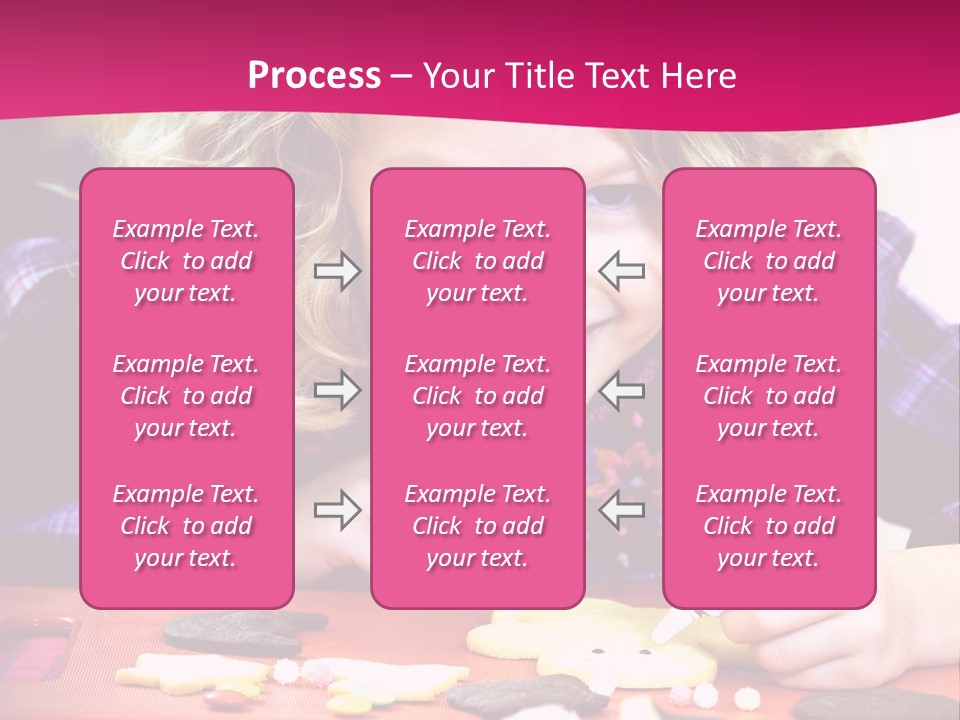 Process – Your Title Text Here

Example Text. Click to add your text.

Example Text. Click to add your text.

Example Text. Click to add your text.

Example Text. Click to add your text.

Example Text. Click to add your text.

Example Text. Click to add your text.

Example Text. Click to add your text.

Example Text. Click to add your text.

Example Text. Click to add your text.